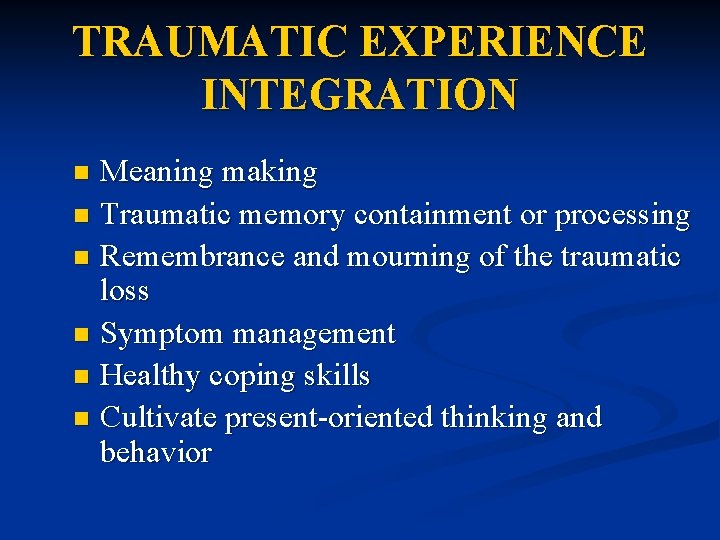 TRAUMATIC EXPERIENCE INTEGRATION

- Meaning making
- Traumatic memory containment or processing
- Remembrance and mourning of the traumatic loss
- Symptom management
- Healthy coping skills
- Cultivate present-oriented thinking and behavior